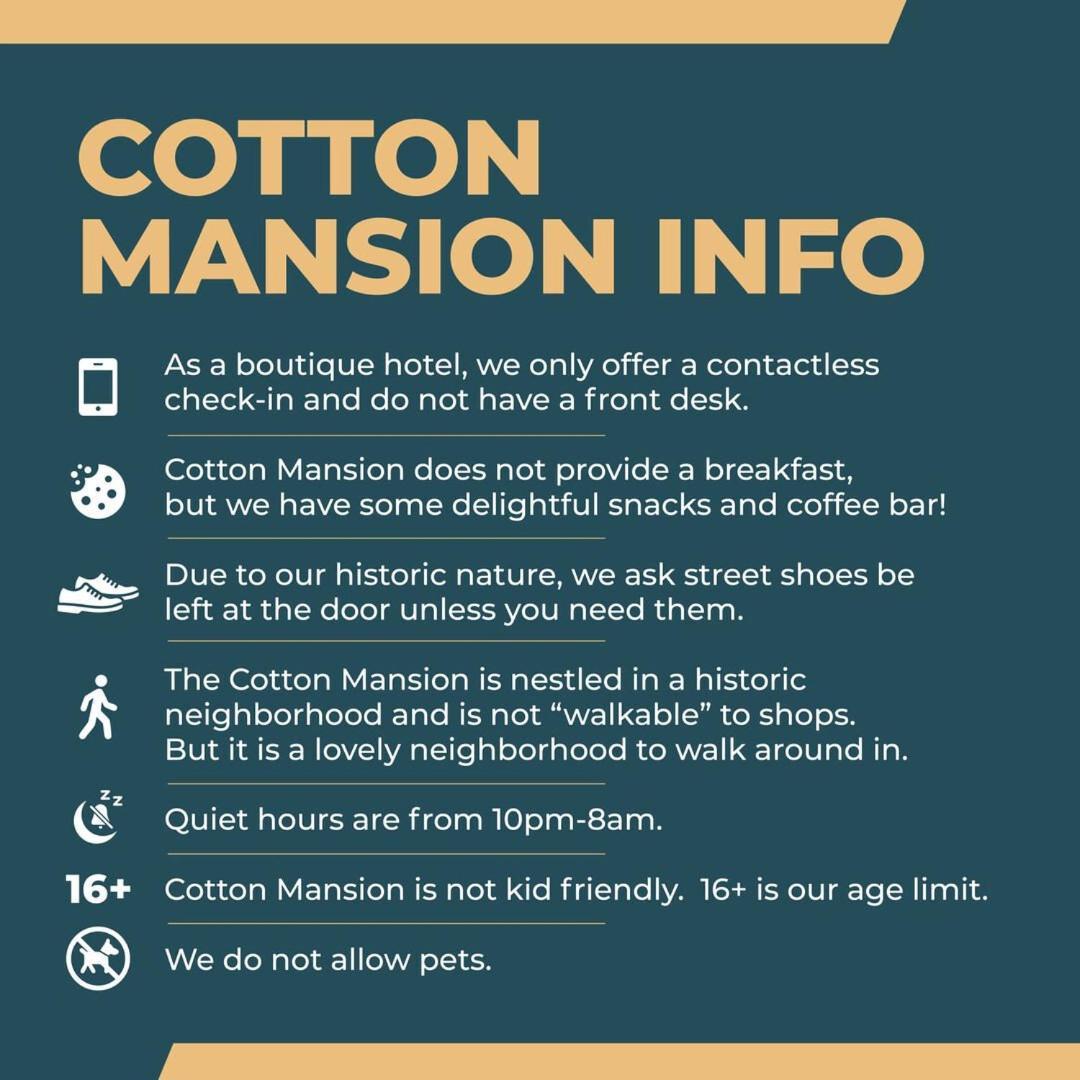 COTTON MANSION INFO

As a boutique hotel, we only offer a contactless check-in and do not have a front desk.

Cotton Mansion does not provide a breakfast, but we have some delightful snacks and coffee bar!

Due to our historic nature, we ask street shoes be left at the door unless you need them.

The Cotton Mansion is nestled in a historic neighborhood and is not “walkable” to shops. But it is a lovely neighborhood to walk around in.

Quiet hours are from 10pm-8am.

16+ Cotton Mansion is not kid friendly. 16+ is our age limit.

We do not allow pets.